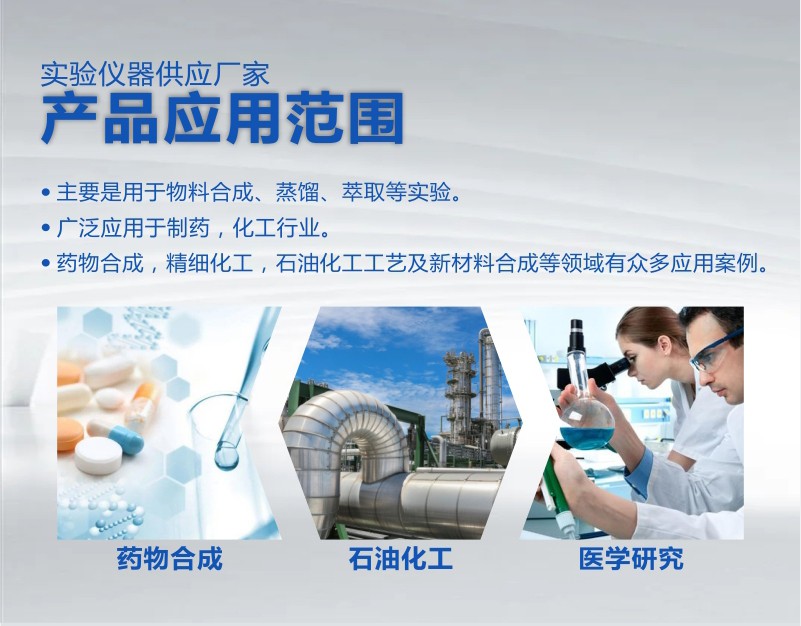 实验仪器供应厂家
产品应用范围

• 主要是用于物料合成、蒸馏、萃取等实验。
• 广泛应用于制药，化工行业。
• 药物合成，精细化工，石油化工工艺及新材料合成等领域有众多应用案例。

药物合成
石油化工
医学研究